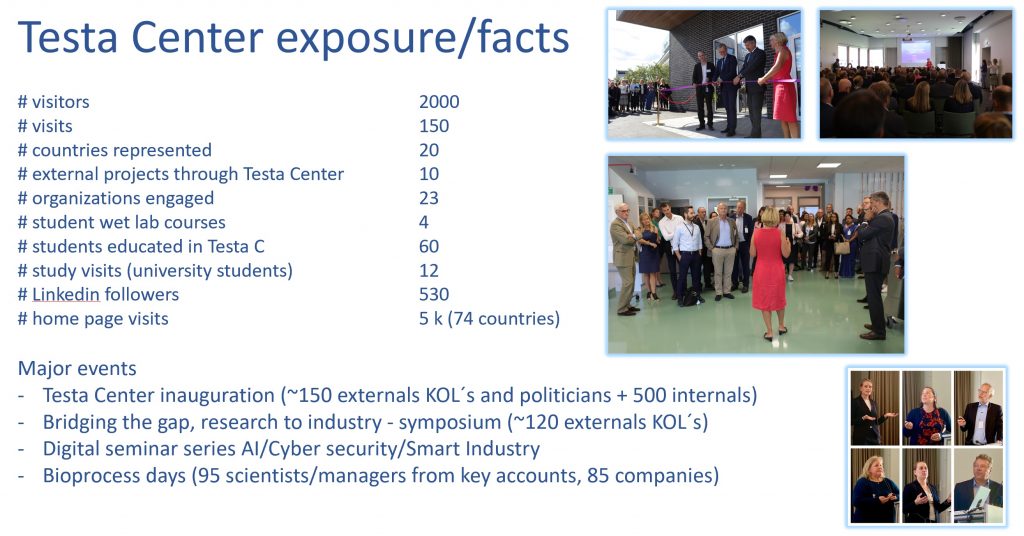 Testa Center exposure/facts

| | |
|---|---|
| # visitors | 2000 |
| # visits | 150 |
| # countries represented | 20 |
| # external projects through Testa Center | 10 |
| # organizations engaged | 23 |
| # student wet lab courses | 4 |
| # students educated in Testa C | 60 |
| # study visits (university students) | 12 |
| # Linkedin followers | 530 |
| # home page visits | 5 k (74 countries) |

Major events
- Testa Center inauguration (~150 externals KOL´s and politicians + 500 internals)
- Bridging the gap, research to industry - symposium (~120 externals KOL´s)
- Digital seminar series AI/Cyber security/Smart Industry
- Bioprocess days (95 scientists/managers from key accounts, 85 companies)